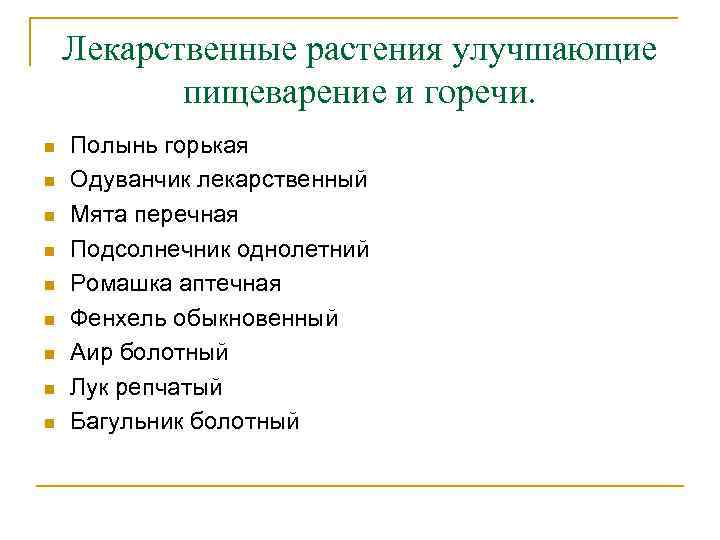 Лекарственные растения улучшающие пищеварение и горечи.

Полынь горькая
Одуванчик лекарственный
Мята перечная
Подсолнечник однолетний
Ромашка аптечная
Фенхель обыкновенный
Аир болотный
Лук репчатый
Багульник болотный